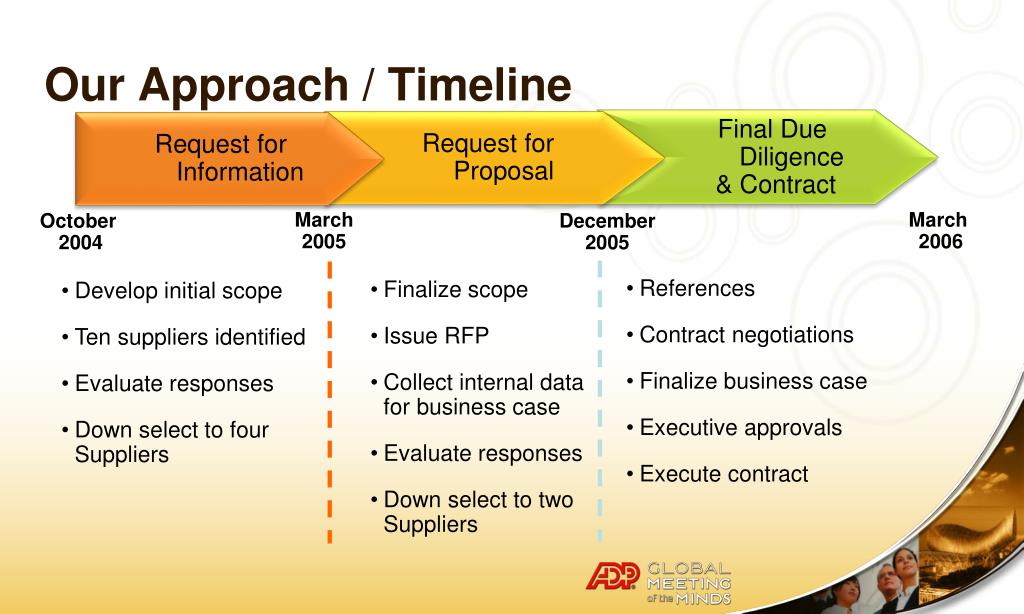 Our Approach / Timeline

Request for Information

Request for Proposal

Final Due Diligence & Contract

October 2004

March 2005

December 2005

March 2006

• Develop initial scope

• Ten suppliers identified

• Evaluate responses

• Down select to four Suppliers

• Finalize scope

• Issue RFP

• Collect internal data for business case

• Evaluate responses

• Down select to two Suppliers

• References

• Contract negotiations

• Finalize business case

• Executive approvals

• Execute contract

ADP GLOBAL MEETING of the MINDS